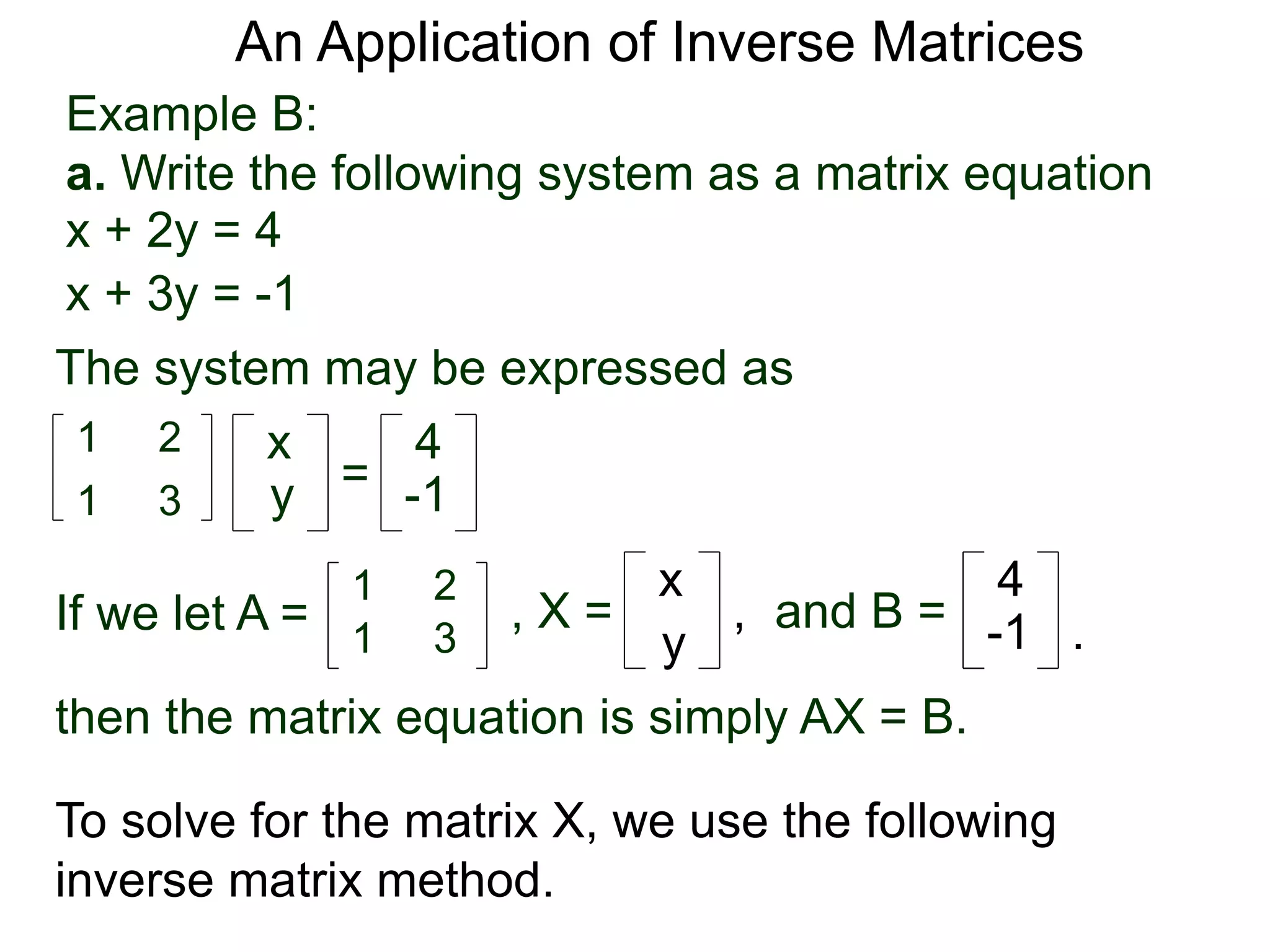 An Application of Inverse Matrices

Example B:

a. Write the following system as a matrix equation

x + 2y = 4

x + 3y = -1

The system may be expressed as

$\begin{bmatrix} 1 & 2 \\ 1 & 3 \end{bmatrix} \begin{bmatrix} x \\ y \end{bmatrix} = \begin{bmatrix} 4 \\ -1 \end{bmatrix}$

If we let A = $\begin{bmatrix} 1 & 2 \\ 1 & 3 \end{bmatrix}$, X = $\begin{bmatrix} x \\ y \end{bmatrix}$, and B = $\begin{bmatrix} 4 \\ -1 \end{bmatrix}$.

then the matrix equation is simply AX = B.

To solve for the matrix X, we use the following inverse matrix method.